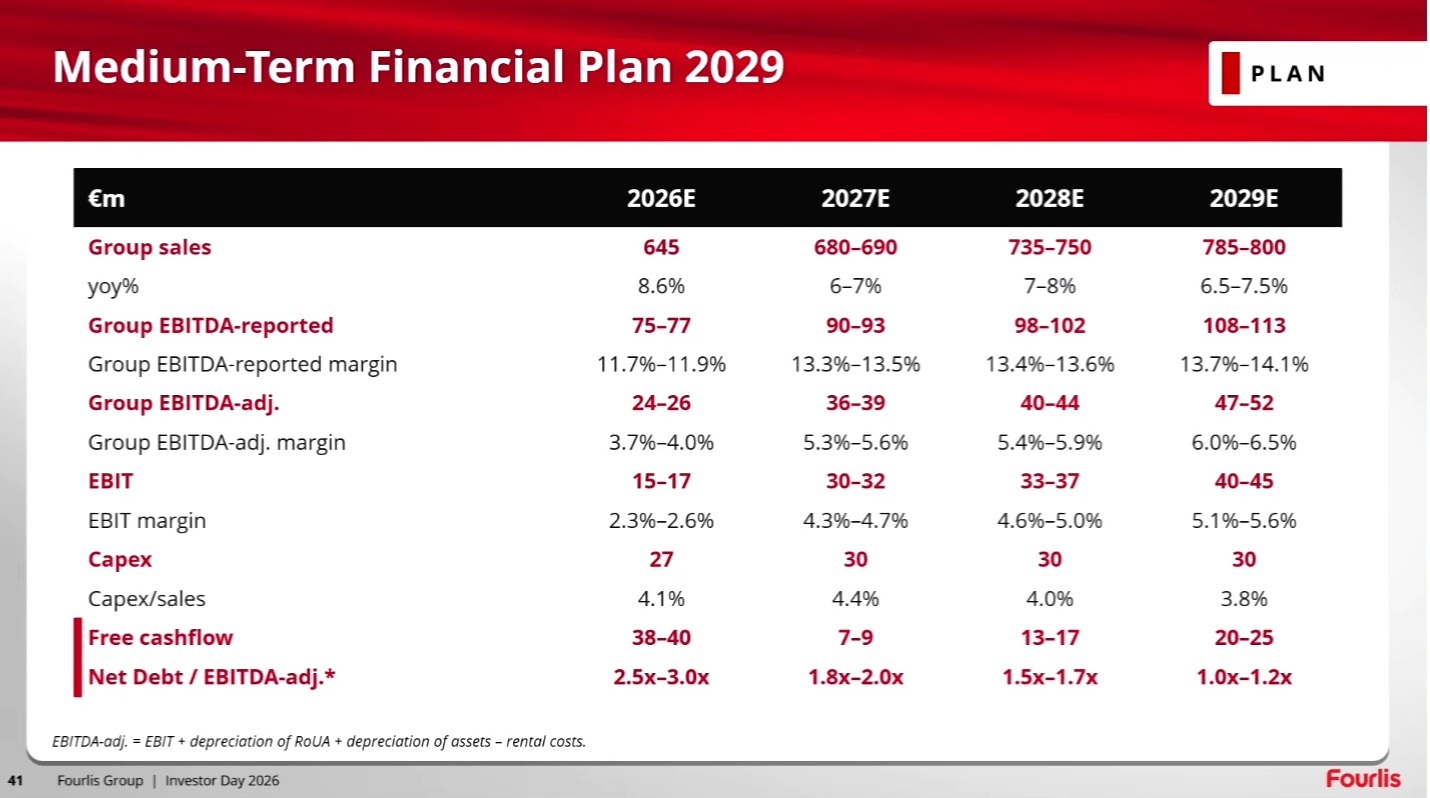 Medium-Term Financial Plan 2029

PLAN

| €m | 2026E | 2027E | 2028E | 2029E |
|---|---|---|---|---|
| Group sales | 645 | 680–690 | 735–750 | 785–800 |
| yoy% | 8.6% | 6–7% | 7–8% | 6.5–7.5% |
| Group EBITDA-reported | 75–77 | 90–93 | 98–102 | 108–113 |
| Group EBITDA-reported margin | 11.7%–11.9% | 13.3%–13.5% | 13.4%–13.6% | 13.7%–14.1% |
| Group EBITDA-adj. | 24–26 | 36–39 | 40–44 | 47–52 |
| Group EBITDA-adj. margin | 3.7%–4.0% | 5.3%–5.6% | 5.4%–5.9% | 6.0%–6.5% |
| EBIT | 15–17 | 30–32 | 33–37 | 40–45 |
| EBIT margin | 2.3%–2.6% | 4.3%–4.7% | 4.6%–5.0% | 5.1%–5.6% |
| Capex | 27 | 30 | 30 | 30 |
| Capex/sales | 4.1% | 4.4% | 4.0% | 3.8% |
| Free cashflow | 38–40 | 7–9 | 13–17 | 20–25 |
| Net Debt / EBITDA-adj.* | 2.5x–3.0x | 1.8x–2.0x | 1.5x–1.7x | 1.0x–1.2x |

EBITDA-adj. = EBIT + depreciation of RoUA + depreciation of assets – rental costs.

41 Fourlis Group | Investor Day 2026

Fourlis